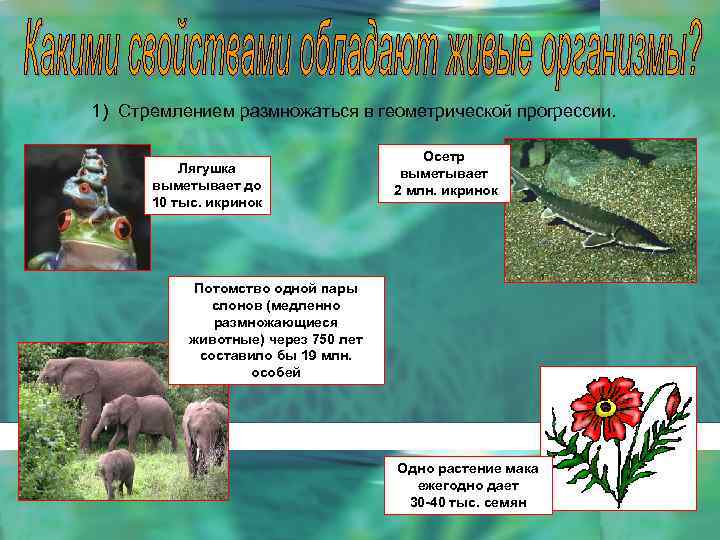 Какими свойствами обладают живые организмы?

1) Стремлением размножаться в геометрической прогрессии.

Лягушка выметывает до 10 тыс. икринок

Осетр выметывает 2 млн. икринок

Потомство одной пары слонов (медленно размножающиеся животные) через 750 лет составило бы 19 млн. особей

Одно растение мака ежегодно дает 30-40 тыс. семян